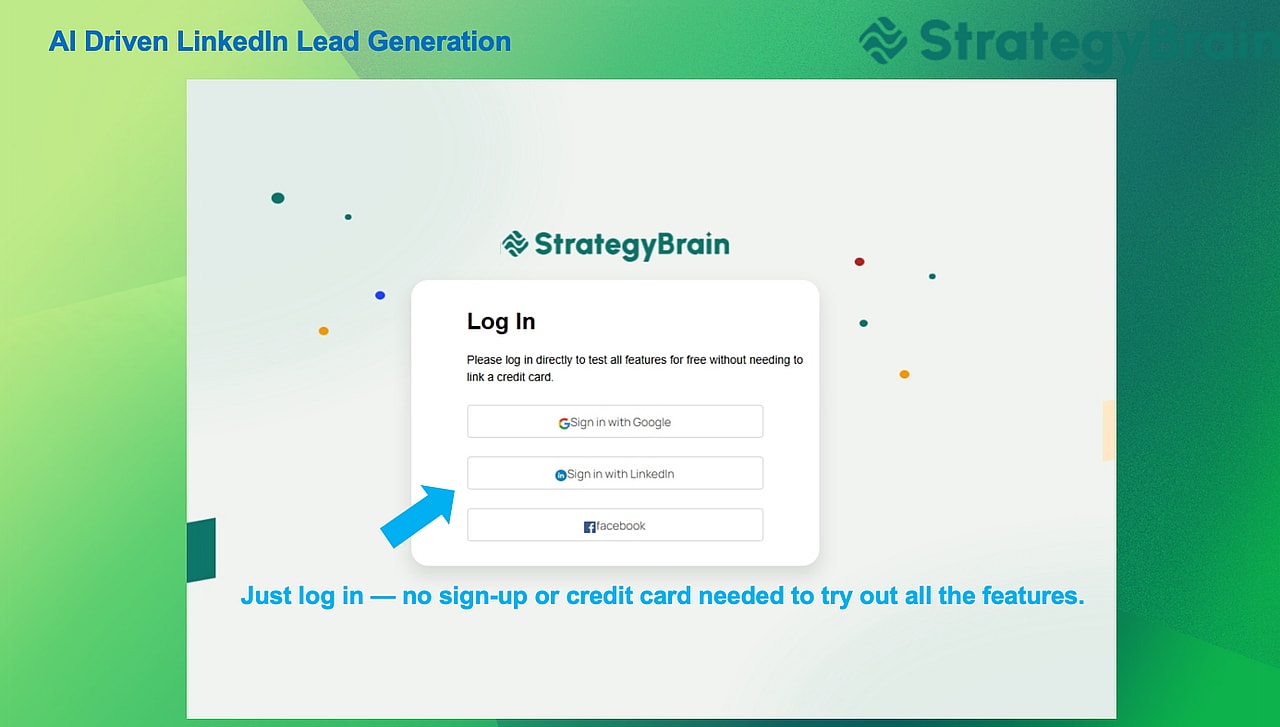 AI Driven LinkedIn Lead Generation

StrategyBrain

StrategyBrain

Log In

Please log in directly to test all features for free without needing to link a credit card.

Sign in with Google

Sign in with LinkedIn

facebook

Just log in — no sign-up or credit card needed to try out all the features.